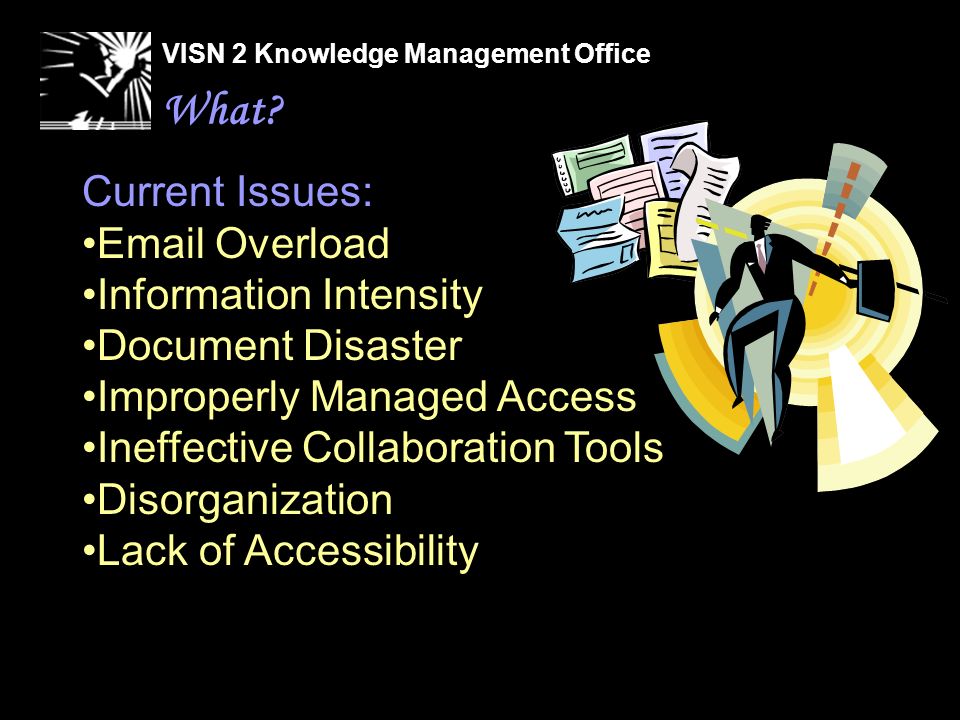 VISN 2 Knowledge Management Office

What?

Current Issues:
•Email Overload
•Information Intensity
•Document Disaster
•Improperly Managed Access
•Ineffective Collaboration Tools
•Disorganization
•Lack of Accessibility